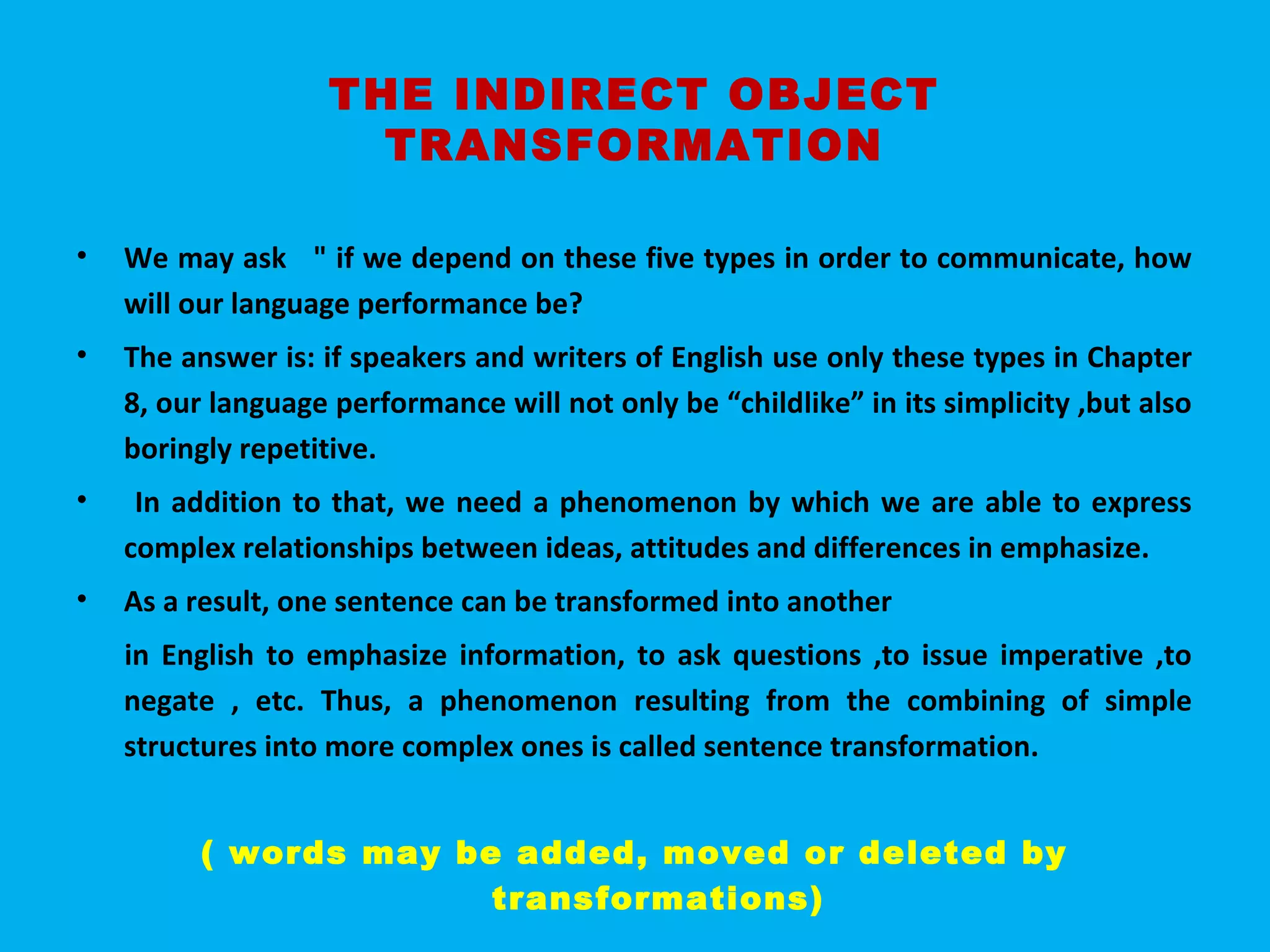 THE INDIRECT OBJECT TRANSFORMATION

• We may ask " if we depend on these five types in order to communicate, how will our language performance be?

• The answer is: if speakers and writers of English use only these types in Chapter 8, our language performance will not only be “childlike” in its simplicity ,but also boringly repetitive.

• In addition to that, we need a phenomenon by which we are able to express complex relationships between ideas, attitudes and differences in emphasize.

• As a result, one sentence can be transformed into another

in English to emphasize information, to ask questions ,to issue imperative ,to negate , etc. Thus, a phenomenon resulting from the combining of simple structures into more complex ones is called sentence transformation.

( words may be added, moved or deleted by transformations)